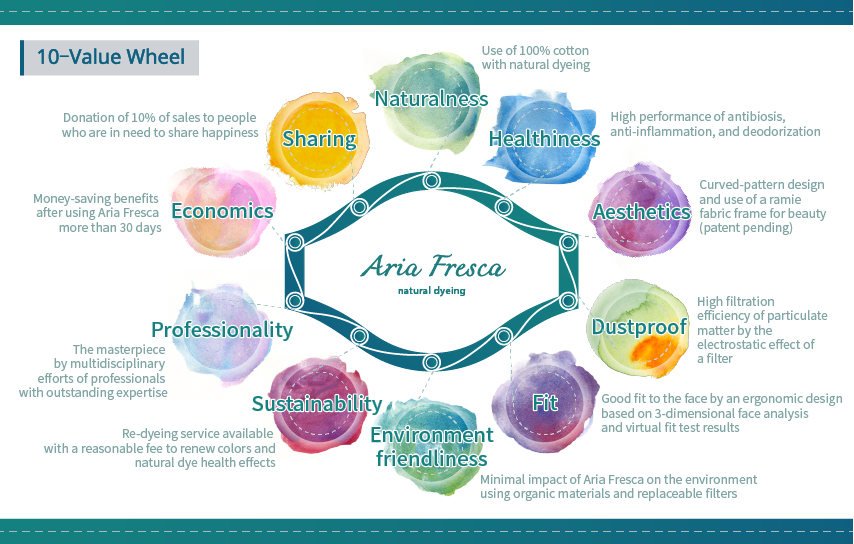 10-Value Wheel

Aria Fresca
natural dyeing

Naturalness
Use of 100% cotton with natural dyeing

Healthiness
High performance of antibiosis, anti-inflammation, and deodorization

Aesthetics
Curved-pattern design and use of a ramie fabric frame for beauty (patent pending)

Dustproof
High filtration efficiency of particulate matter by the electrostatic effect of a filter

Fit
Good fit to the face by an ergonomic design based on 3-dimensional face analysis and virtual fit test results

Environment friendliness
Minimal impact of Aria Fresca on the environment using organic materials and replaceable filters

Sustainability
Re-dyeing service available with a reasonable fee to renew colors and natural dye health effects

Professionality
The masterpiece by multidisciplinary efforts of professionals with outstanding expertise

Economics
Money-saving benefits after using Aria Fresca more than 30 days

Sharing
Donation of 10% of sales to people who are in need to share happiness